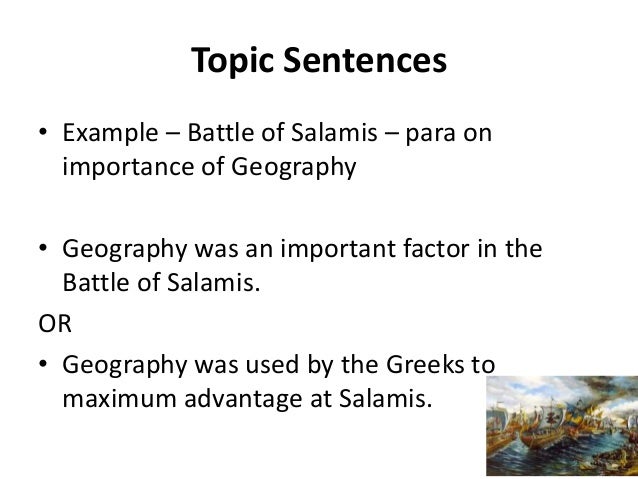 Topic Sentences

• Example – Battle of Salamis – para on importance of Geography

• Geography was an important factor in the Battle of Salamis.

OR

• Geography was used by the Greeks to maximum advantage at Salamis.